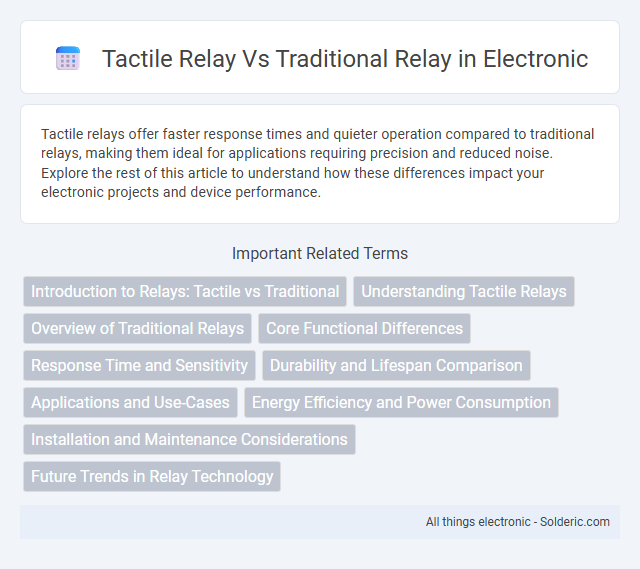 Tactile Relay Vs Traditional Relay in Electronic

Tactile relays offer faster response times and quieter operation compared to traditional relays, making them ideal for applications requiring precision and reduced noise. Explore the rest of this article to understand how these differences impact your electronic projects and device performance.

Important Related Terms

Introduction to Relays: Tactile vs Traditional
Understanding Tactile Relays
Overview of Traditional Relays
Core Functional Differences
Response Time and Sensitivity
Durability and Lifespan Comparison
Applications and Use-Cases
Energy Efficiency and Power Consumption
Installation and Maintenance Considerations
Future Trends in Relay Technology

All things electronic - Solderic.com